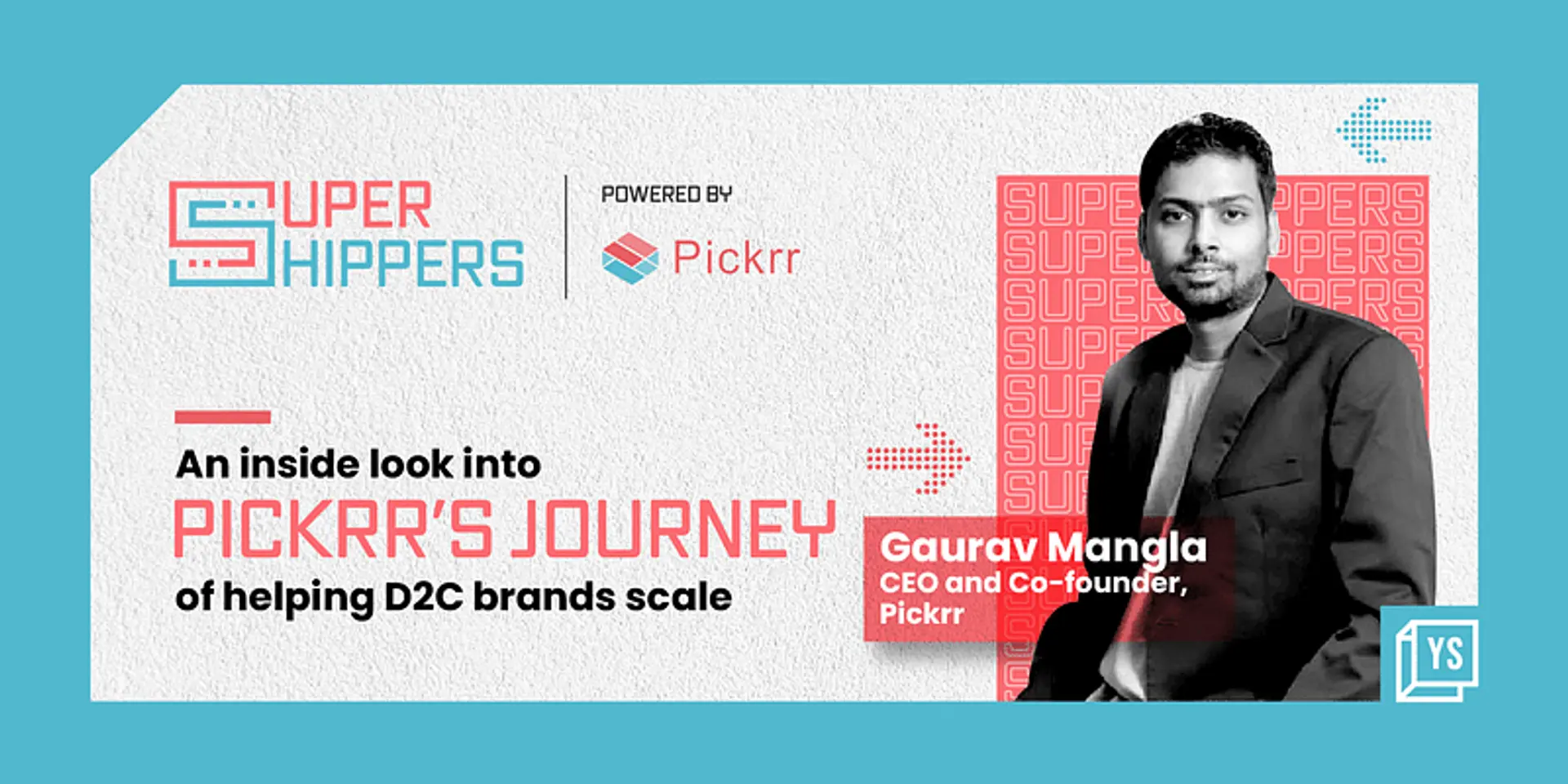 SUPER SHIPPERS

POWERED BY

Pickrr

An inside look into

PICKRR'S JOURNEY

of helping D2C brands scale

Gaurav Mangla
CEO and Co-founder, Pickrr

YS